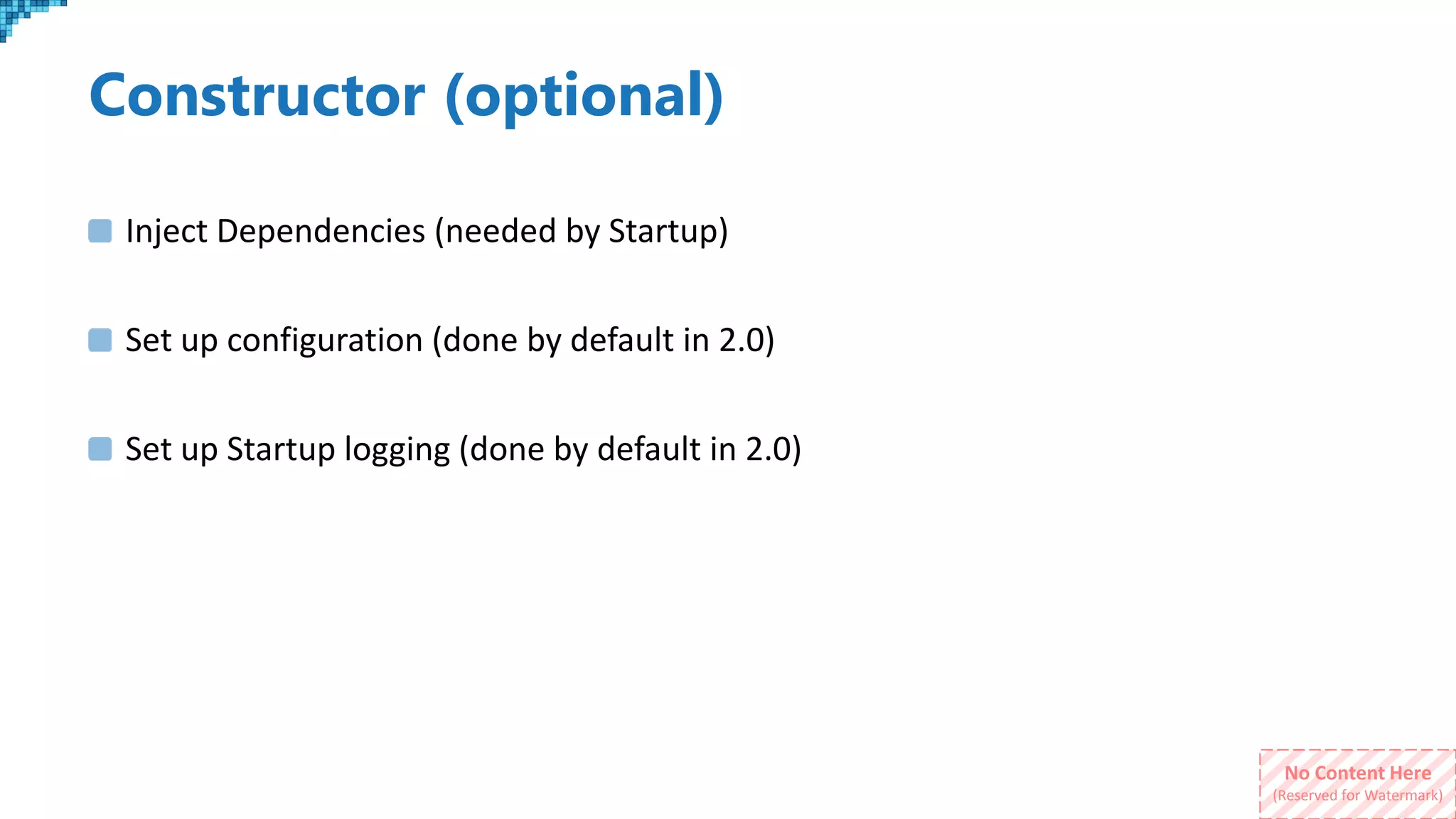 Constructor (optional)

Inject Dependencies (needed by Startup)

Set up configuration (done by default in 2.0)

Set up Startup logging (done by default in 2.0)

No Content Here
(Reserved for Watermark)